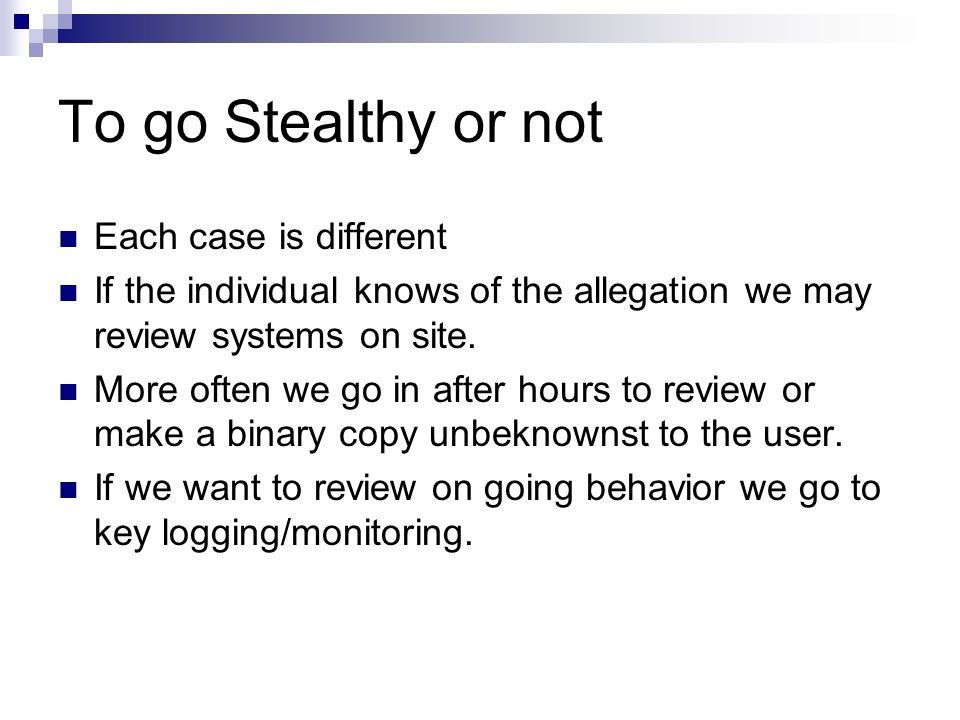 To go Stealthy or not

- Each case is different
- If the individual knows of the allegation we may review systems on site.
- More often we go in after hours to review or make a binary copy unbeknownst to the user.
- If we want to review on going behavior we go to key logging/monitoring.